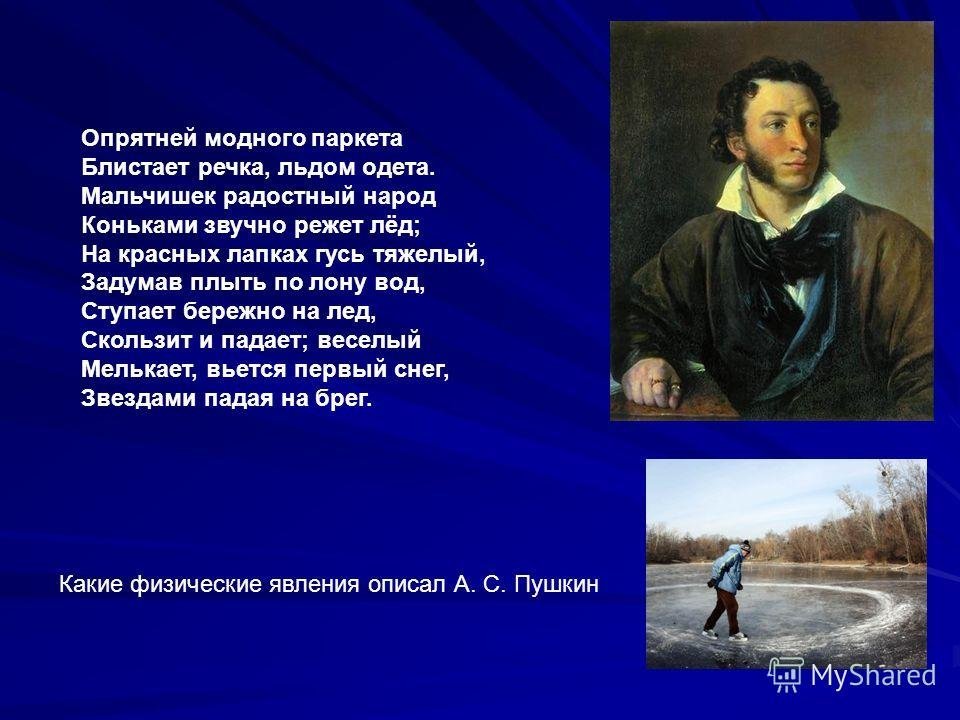 Опрятней модного паркета
Блистает речка, льдом одета.
Мальчишек радостный народ
Коньками звучно режет лёд;
На красных лапках гусь тяжелый,
Задумав плыть по лону вод,
Ступает бережно на лед,
Скользит и падает; веселый
Мелькает, вьется первый снег,
Звездами падая на брег.

Какие физические явления описал А. С. Пушкин

MyShared